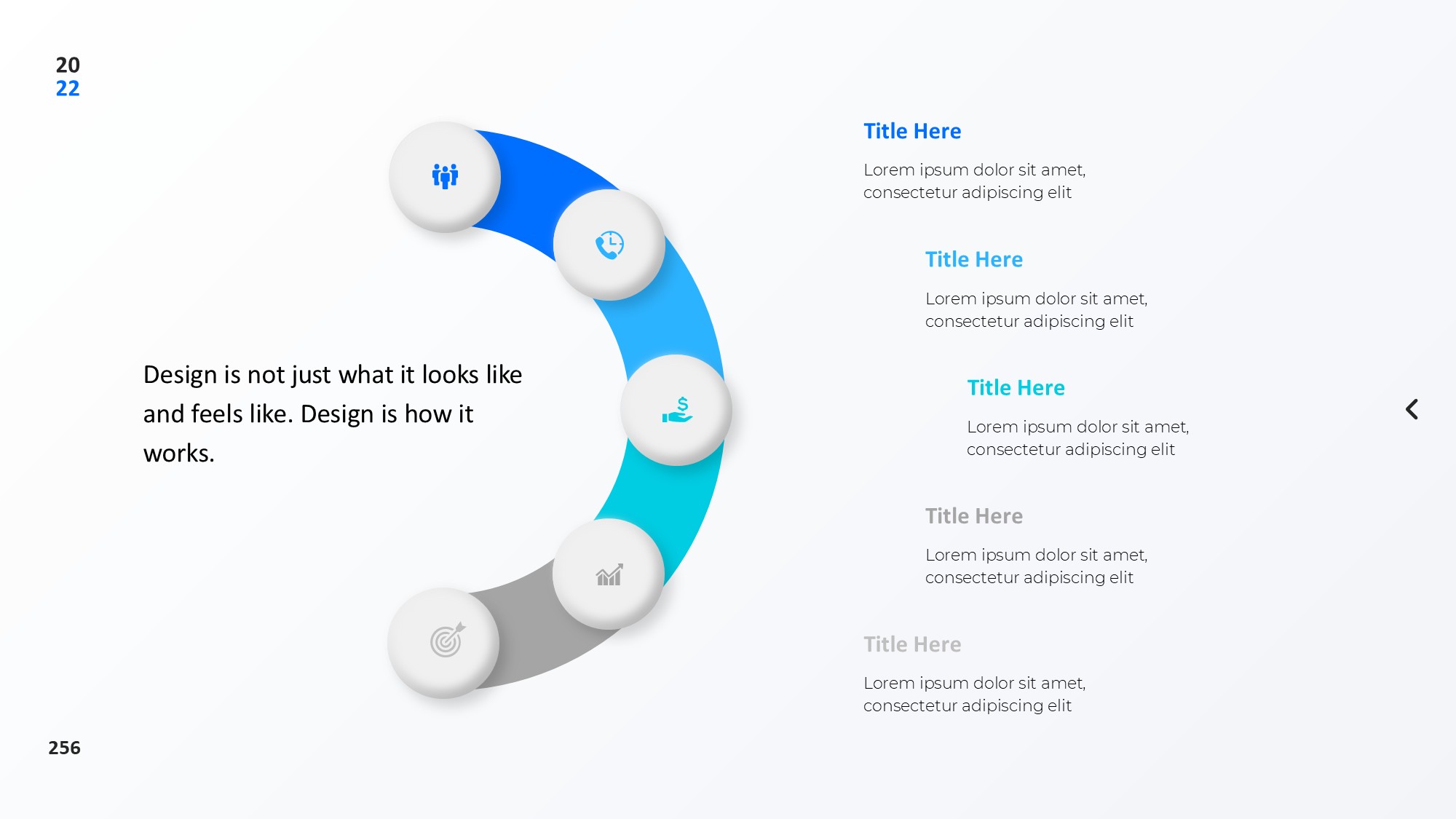 20
22

Design is not just what it looks like and feels like. Design is how it works.

Title Here

Lorem ipsum dolor sit amet, consectetur adipiscing elit

Title Here

Lorem ipsum dolor sit amet, consectetur adipiscing elit

Title Here

Lorem ipsum dolor sit amet, consectetur adipiscing elit

Title Here

Lorem ipsum dolor sit amet, consectetur adipiscing elit

Title Here

Lorem ipsum dolor sit amet, consectetur adipiscing elit

256